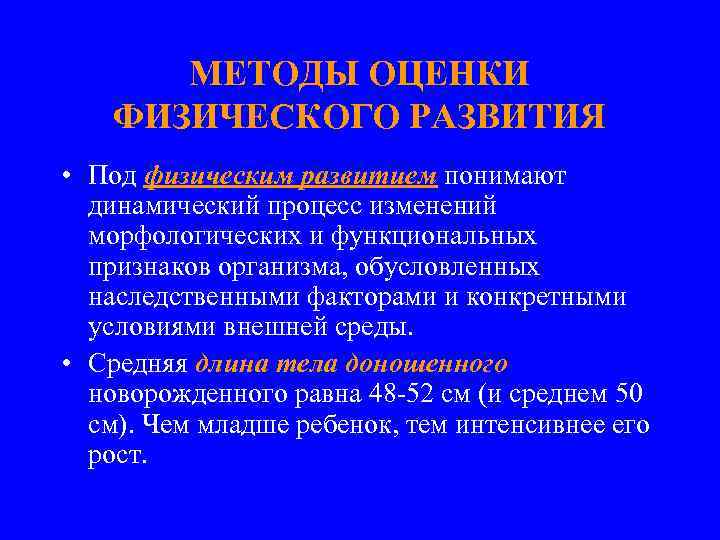 МЕТОДЫ ОЦЕНКИ ФИЗИЧЕСКОГО РАЗВИТИЯ

• Под физическим развитием понимают динамический процесс изменений морфологических и функциональных признаков организма, обусловленных наследственными факторами и конкретными условиями внешней среды.

• Средняя длина тела доношенного новорожденного равна 48-52 см (и среднем 50 см). Чем младше ребенок, тем интенсивнее его рост.